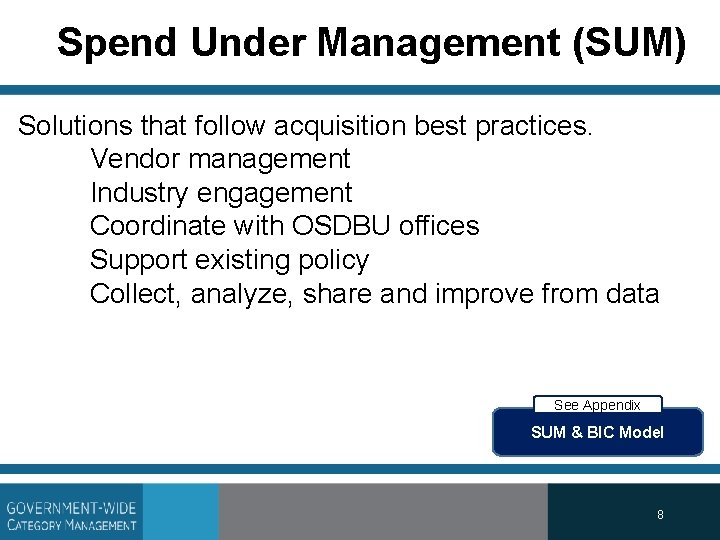 Spend Under Management (SUM)

Solutions that follow acquisition best practices.
Vendor management
Industry engagement
Coordinate with OSDBU offices
Support existing policy
Collect, analyze, share and improve from data

See Appendix
SUM & BIC Model

GOVERNMENT-WIDE
CATEGORY MANAGEMENT

8